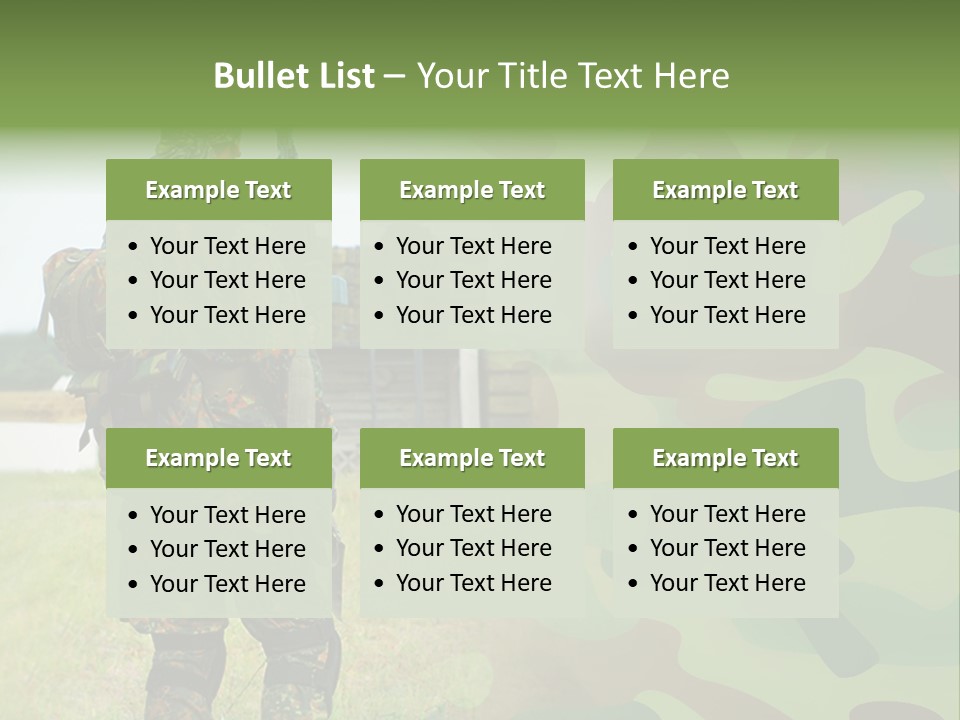 Bullet List – Your Title Text Here

Example Text
• Your Text Here
• Your Text Here
• Your Text Here

Example Text
• Your Text Here
• Your Text Here
• Your Text Here

Example Text
• Your Text Here
• Your Text Here
• Your Text Here

Example Text
• Your Text Here
• Your Text Here
• Your Text Here

Example Text
• Your Text Here
• Your Text Here
• Your Text Here

Example Text
• Your Text Here
• Your Text Here
• Your Text Here